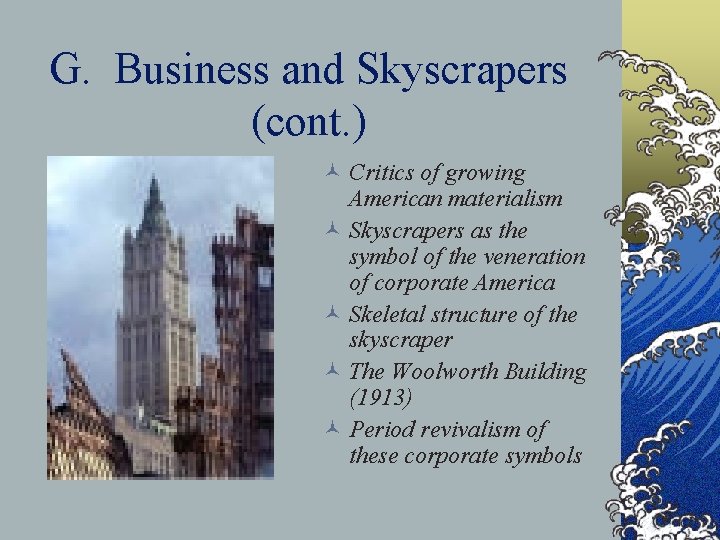 G. Business and Skyscrapers (cont.)

Critics of growing American materialism

Skyscrapers as the symbol of the veneration of corporate America

Skeletal structure of the skyscraper

The Woolworth Building (1913)

Period revivalism of these corporate symbols